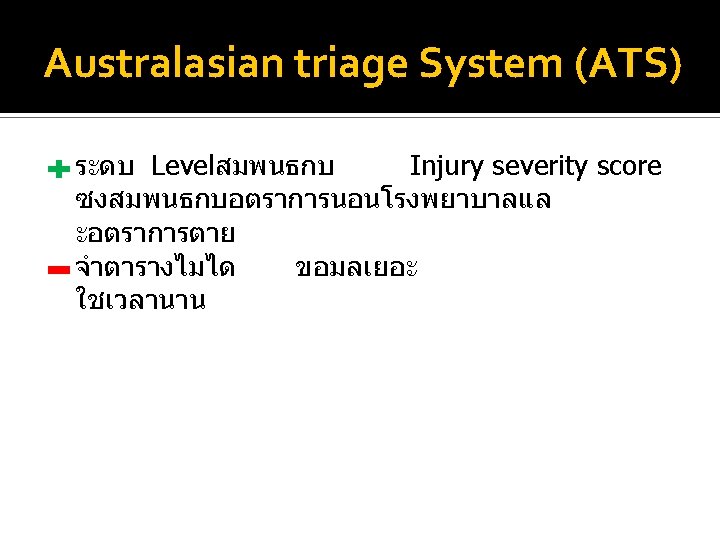 Australasian triage System (ATS)

ระดบ Levelสมพนธกบ Injury severity score ซงสมพนธกบอตราการนอนโรงพยาบาลและอตราการตาย

จำตารางไมได ขอมลเยอะ ใชเวลานาน